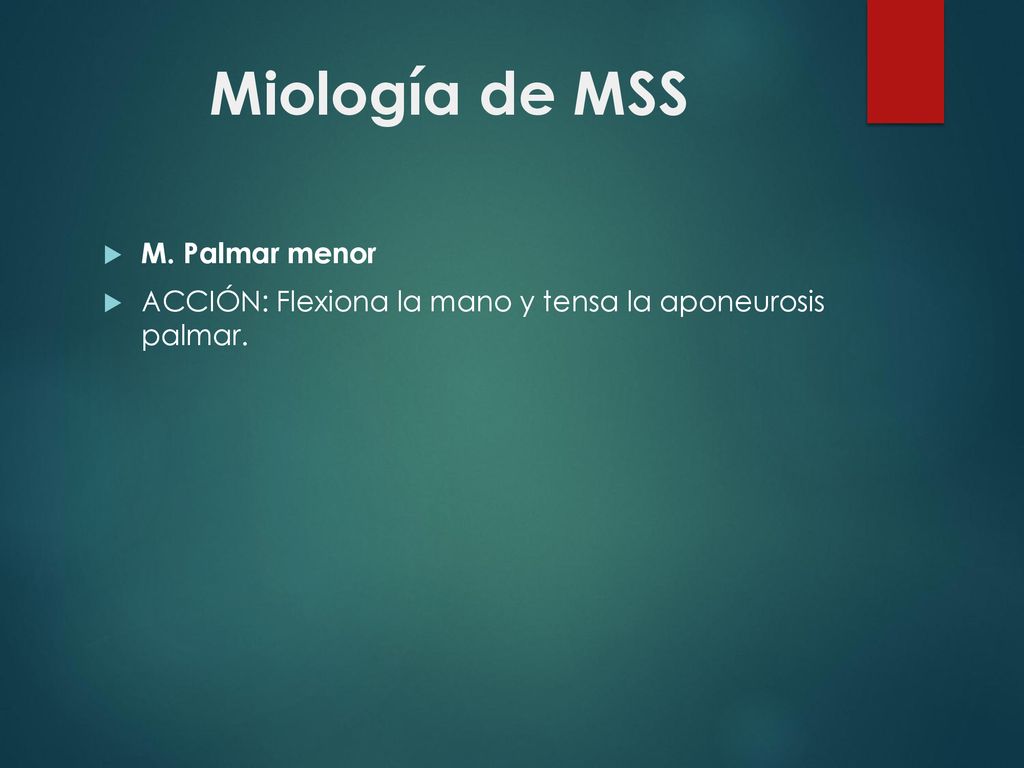 Miología de MSS

M. Palmar menor

ACCIÓN: Flexiona la mano y tensa la aponeurosis palmar.